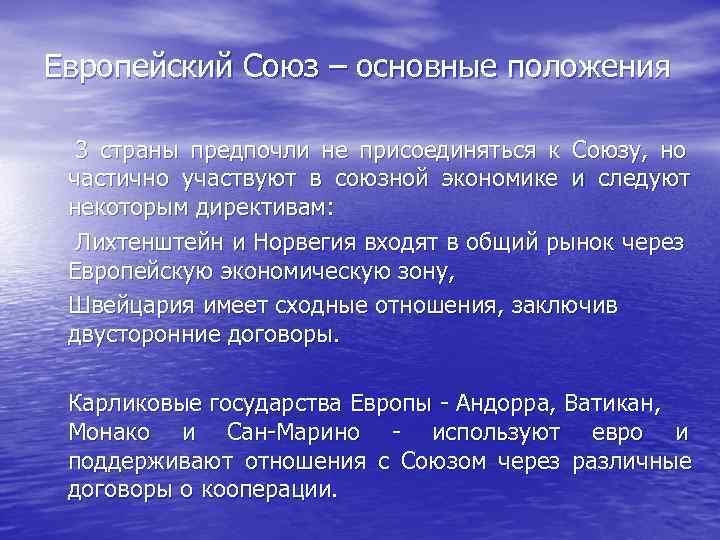 Европейский Союз – основные положения

3 страны предпочли не присоединяться к Союзу, но частично участвуют в союзной экономике и следуют некоторым директивам:

Лихтенштейн и Норвегия входят в общий рынок через Европейскую экономическую зону,

Швейцария имеет сходные отношения, заключив двусторонние договоры.

Карликовые государства Европы - Андорра, Ватикан, Монако и Сан-Марино - используют евро и поддерживают отношения с Союзом через различные договоры о кооперации.